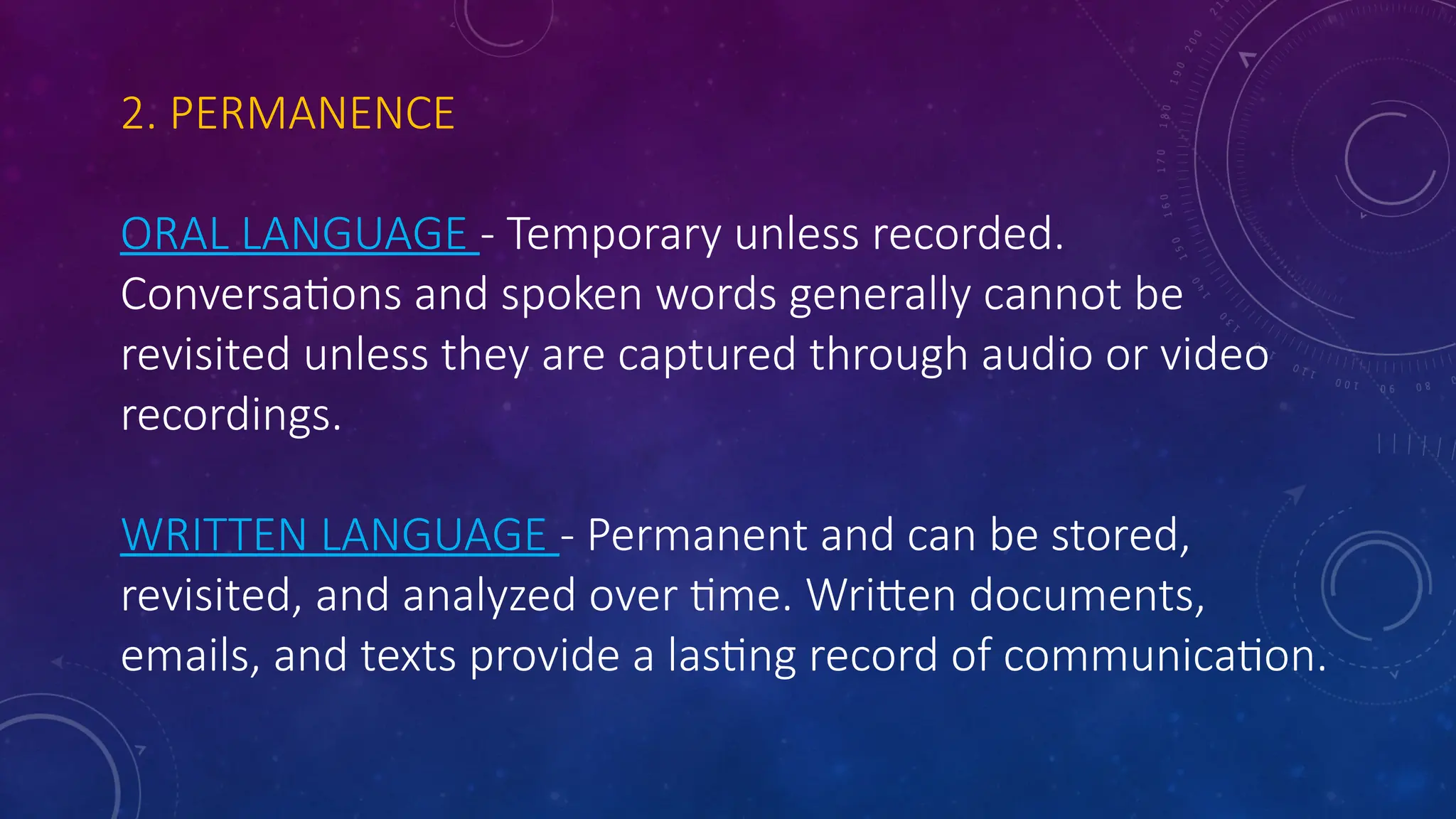 2. PERMANENCE

ORAL LANGUAGE - Temporary unless recorded. Conversations and spoken words generally cannot be revisited unless they are captured through audio or video recordings.

WRITTEN LANGUAGE - Permanent and can be stored, revisited, and analyzed over time. Written documents, emails, and texts provide a lasting record of communication.